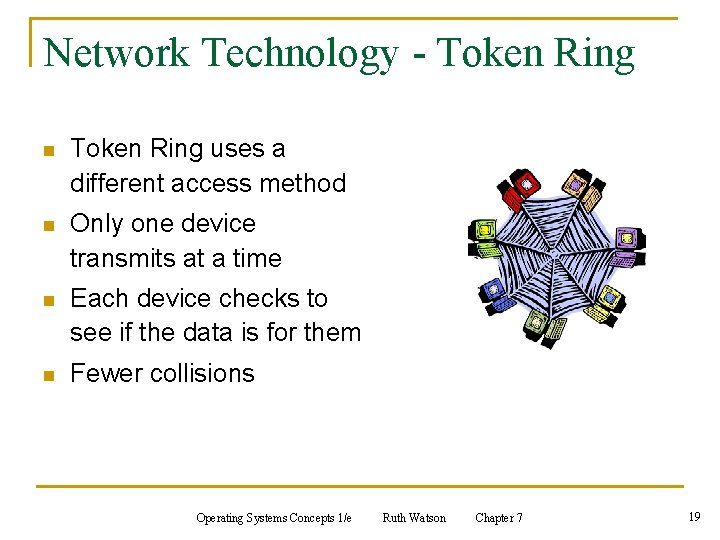 Network Technology - Token Ring

- Token Ring uses a different access method
- Only one device transmits at a time
- Each device checks to see if the data is for them
- Fewer collisions

Operating Systems Concepts 1/e Ruth Watson Chapter 7

19